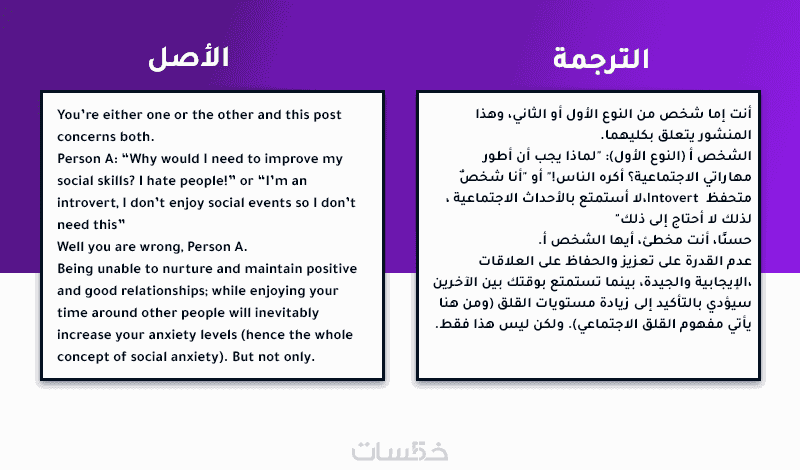 الترجمة

أنت إما شخص من النوع الأول أو الثاني، وهذا المنشور يتعلق بكليهما.
الشخص أ (النوع الأول): "لماذا يجب أن أطور مهاراتي الاجتماعية؟ أكره الناس!" أو "أنا شخصٌ متحفظ Intovert،لا أستمتع بالأحداث الاجتماعية ، لذلك لا أحتاج إلى ذلك"
حسنًا، أنت مخطئ، أيها الشخص أ.
عدم القدرة على تعزيز والحفاظ على العلاقات ،الإيجابية والجيدة، بينما تستمتع بوقتك بين الآخرين سيؤدي بالتأكيد إلى زيادة مستويات القلق (ومن هنا يأتي مفهوم القلق الاجتماعي). ولكن ليس هذا فقط.

الأصل

You're either one or the other and this post concerns both.
Person A: "Why would I need to improve my social skills? I hate people!" or "I'm an introvert, I don't enjoy social events so I don't need this"
Well you are wrong, Person A.
Being unable to nurture and maintain positive and good relationships; while enjoying your time around other people will inevitably increase your anxiety levels (hence the whole concept of social anxiety). But not only.

خمسات